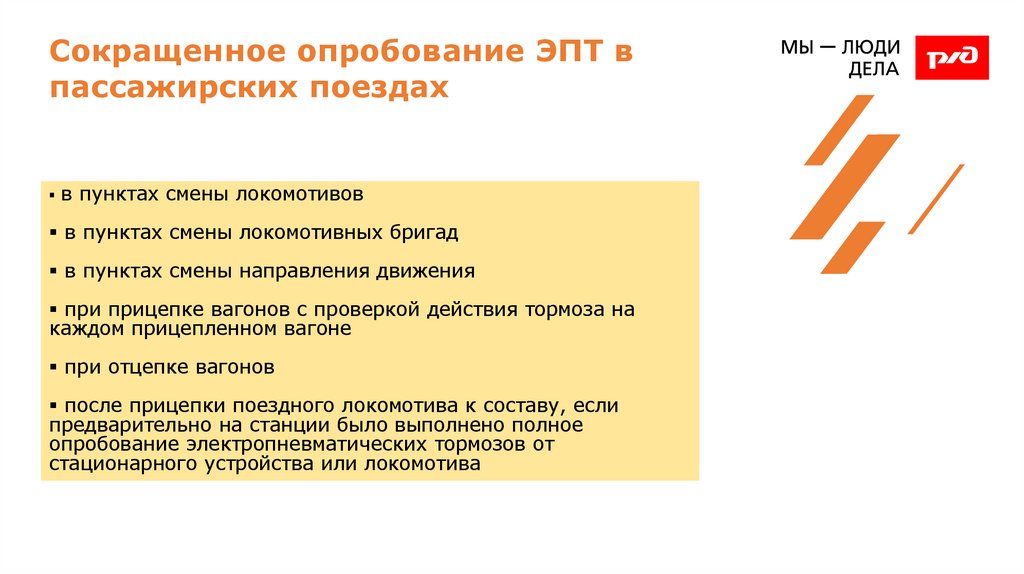 Сокращенное опробование ЭПТ в пассажирских поездах

МЫ — ЛЮДИ ДЕЛА

РЖД

▪ в пунктах смены локомотивов

▪ в пунктах смены локомотивных бригад

▪ в пунктах смены направления движения

▪ при прицепке вагонов с проверкой действия тормоза на каждом прицепленном вагоне

▪ при отцепке вагонов

▪ после прицепки поездного локомотива к составу, если предварительно на станции было выполнено полное опробование электропневматических тормозов от стационарного устройства или локомотива